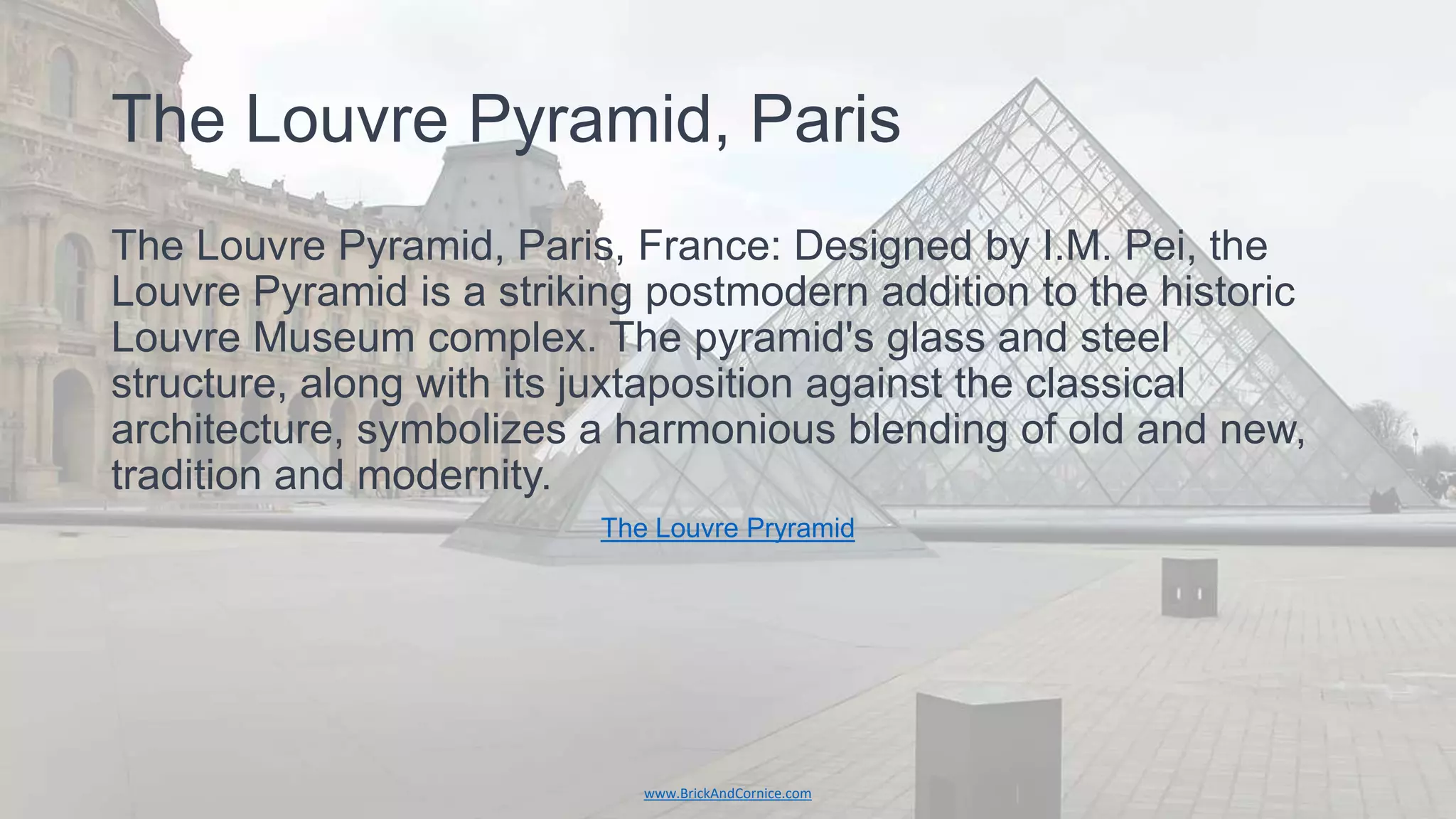 The Louvre Pyramid, Paris

The Louvre Pyramid, Paris, France: Designed by I.M. Pei, the Louvre Pyramid is a striking postmodern addition to the historic Louvre Museum complex. The pyramid's glass and steel structure, along with its juxtaposition against the classical architecture, symbolizes a harmonious blending of old and new, tradition and modernity.

The Louvre Pryramid

www.BrickAndCornice.com